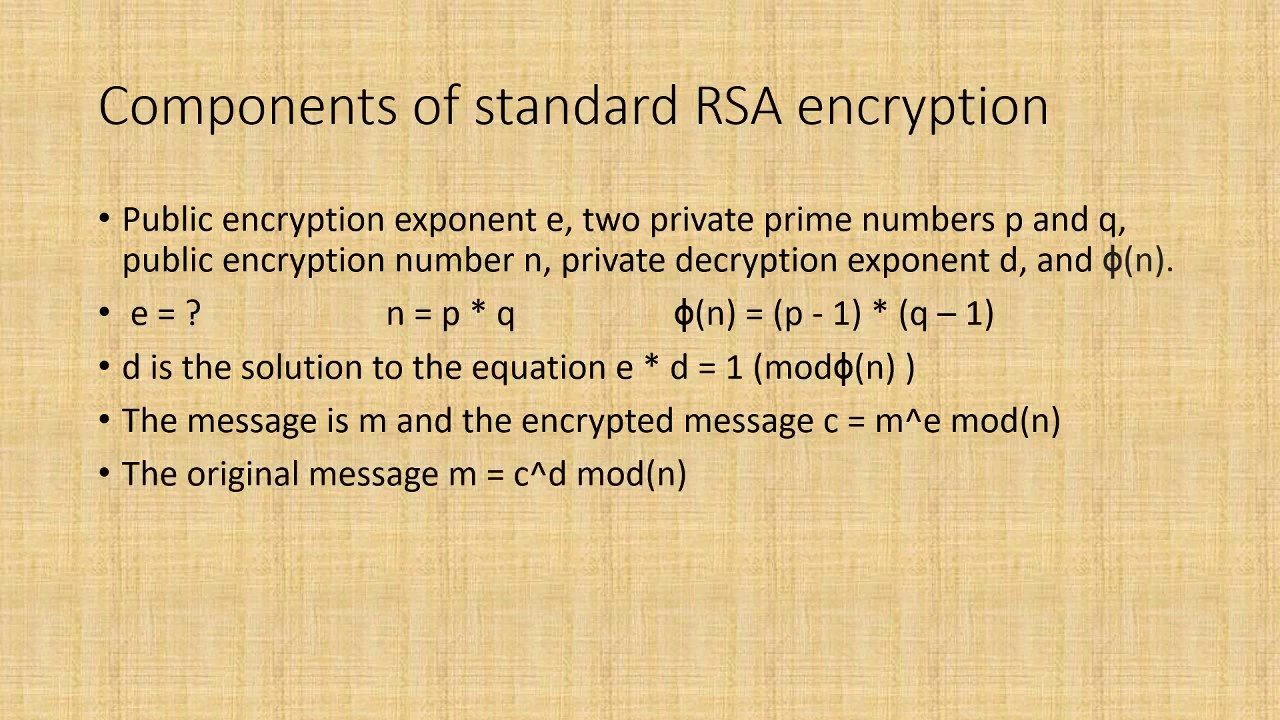 Components of standard RSA encryption

• Public encryption exponent e, two private prime numbers p and q, public encryption number n, private decryption exponent d, and ϕ(n).

• e = ? n = p * q ϕ(n) = (p - 1) * (q – 1)

• d is the solution to the equation e * d = 1 (modϕ(n) )

• The message is m and the encrypted message c = m^e mod(n)

• The original message m = c^d mod(n)